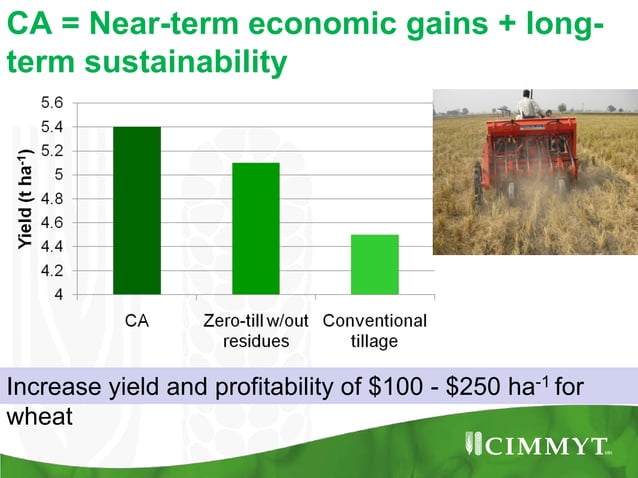 CA = Near-term economic gains + long-term sustainability

Yield (t ha$^{-1}$)

5.6
5.4
5.2
5
4.8
4.6
4.4
4.2
4

CA
Zero-till w/out residues
Conventional tillage

Increase yield and profitability of \$100 - \$250 ha$^{-1}$ for wheat

CIMMYT